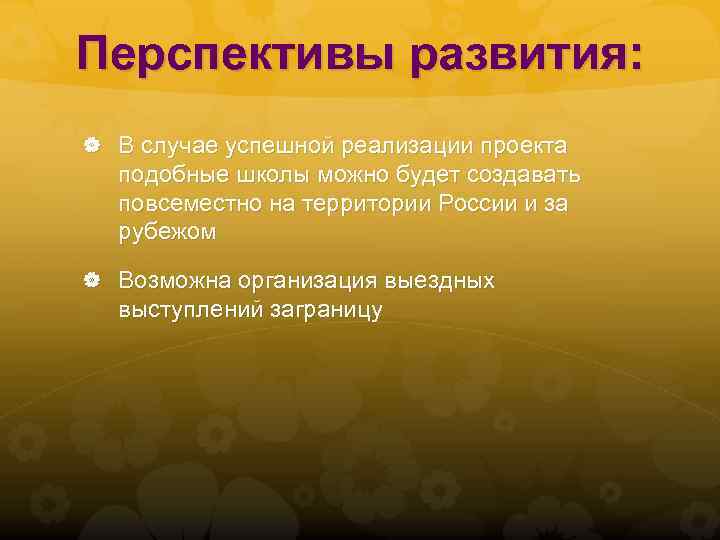 Перспективы развития:

В случае успешной реализации проекта подобные школы можно будет создавать повсеместно на территории России и за рубежом

Возможна организация выездных выступлений заграницу